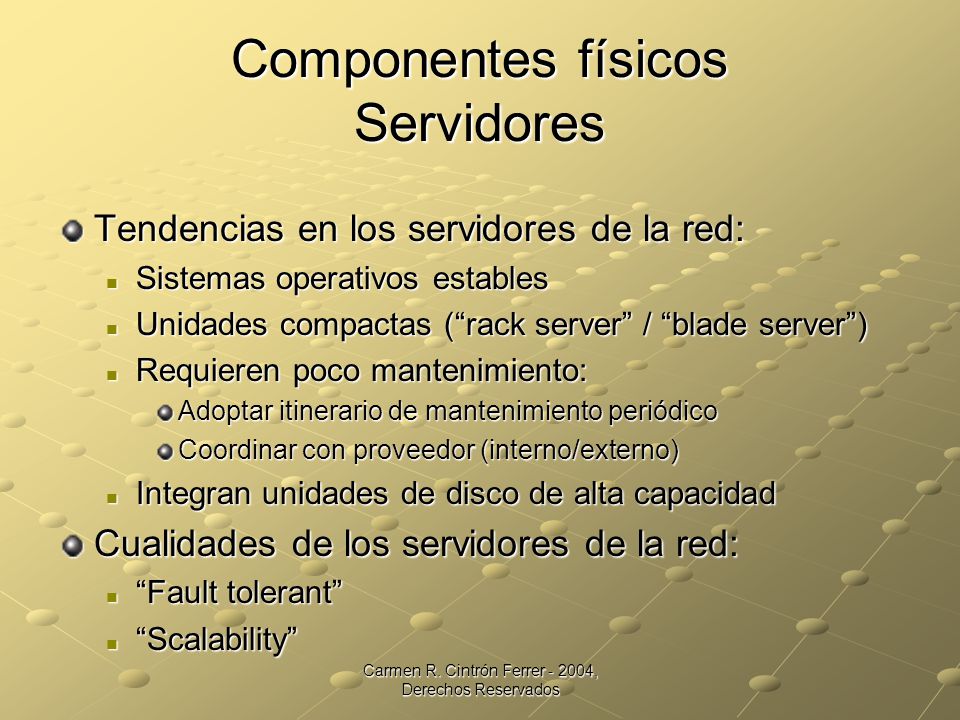 Componentes físicos
Servidores

Tendencias en los servidores de la red:
Sistemas operativos estables
Unidades compactas (“rack server” / “blade server”)
Requieren poco mantenimiento:
Adoptar itinerario de mantenimiento periódico
Coordinar con proveedor (interno/externo)
Integran unidades de disco de alta capacidad
Cualidades de los servidores de la red:
“Fault tolerant”
“Scalability”

Carmen R. Cintrón Ferrer - 2004, Derechos Reservados